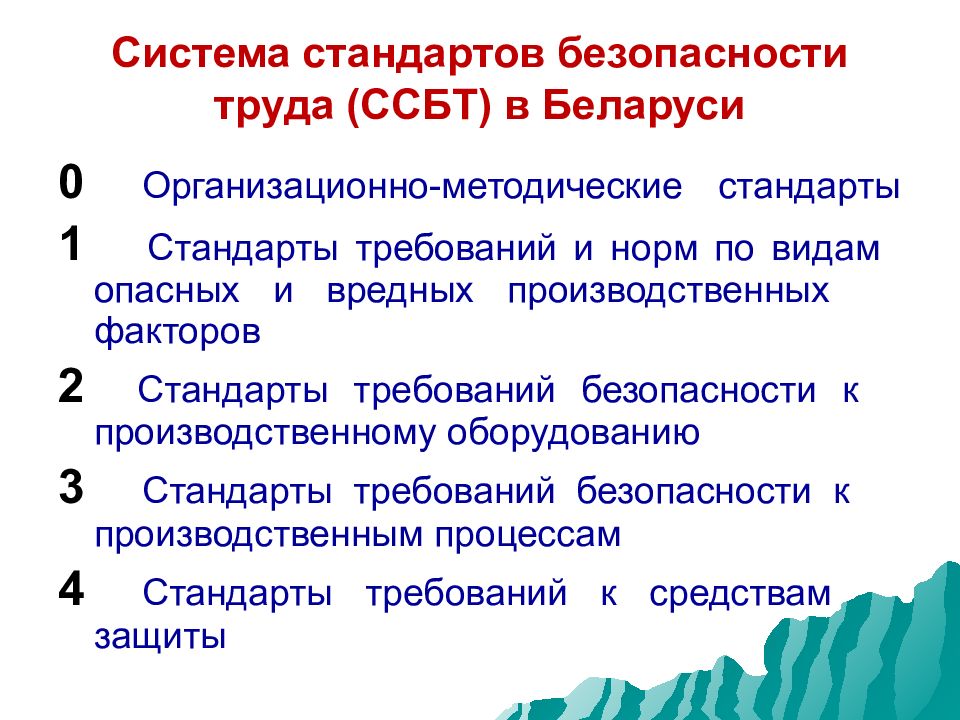 Система стандартов безопасности труда (ССБТ) в Беларуси

0 Организационно-методические стандарты

1 Стандарты требований и норм по видам опасных и вредных производственных факторов

2 Стандарты требований безопасности к производственному оборудованию

3 Стандарты требований безопасности к производственным процессам

4 Стандарты требований к средствам защиты